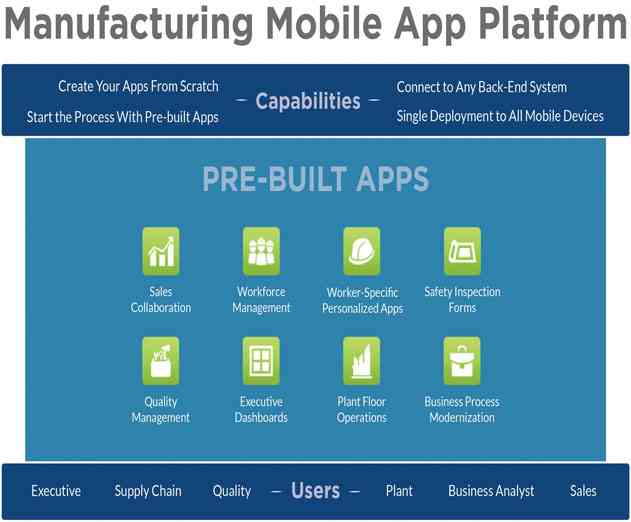 Manufacturing Mobile App Platform

Create Your Apps From Scratch
Start the Process With Pre-built Apps
– Capabilities –
Connect to Any Back-End System
Single Deployment to All Mobile Devices

PRE-BUILT APPS

Sales Collaboration
Workforce Management
Worker-Specific Personalized Apps
Safety Inspection Forms
Quality Management
Executive Dashboards
Plant Floor Operations
Business Process Modernization

Executive Supply Chain Quality – Users – Plant Business Analyst Sales